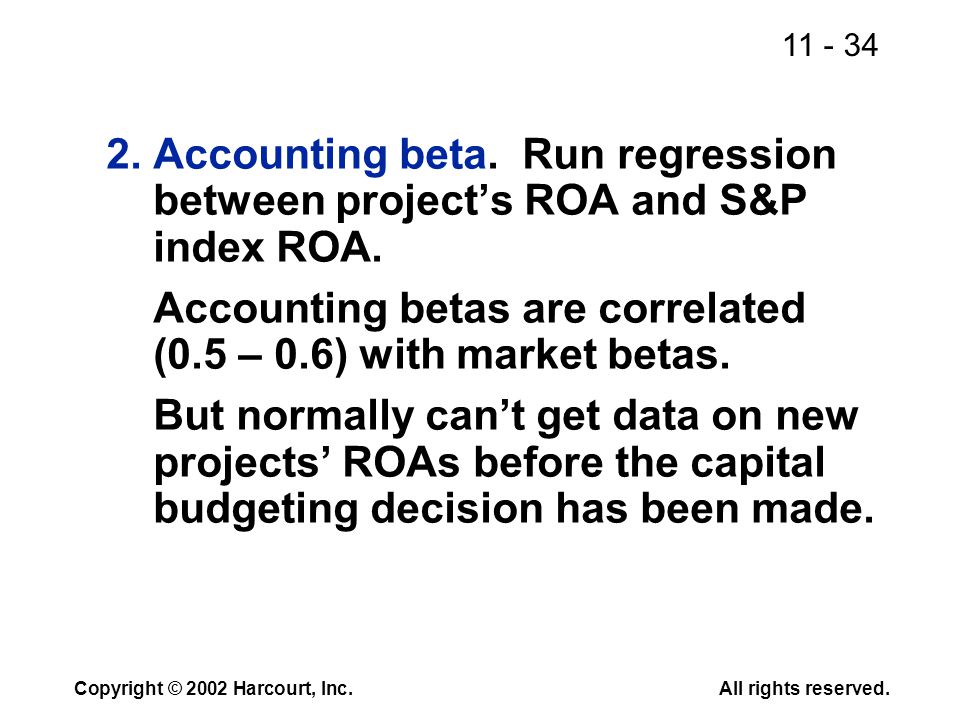 11 - 34

2. Accounting beta. Run regression between project’s ROA and S&P index ROA.

Accounting betas are correlated (0.5 – 0.6) with market betas.

But normally can’t get data on new projects’ ROAs before the capital budgeting decision has been made.

Copyright © 2002 Harcourt, Inc.

All rights reserved.